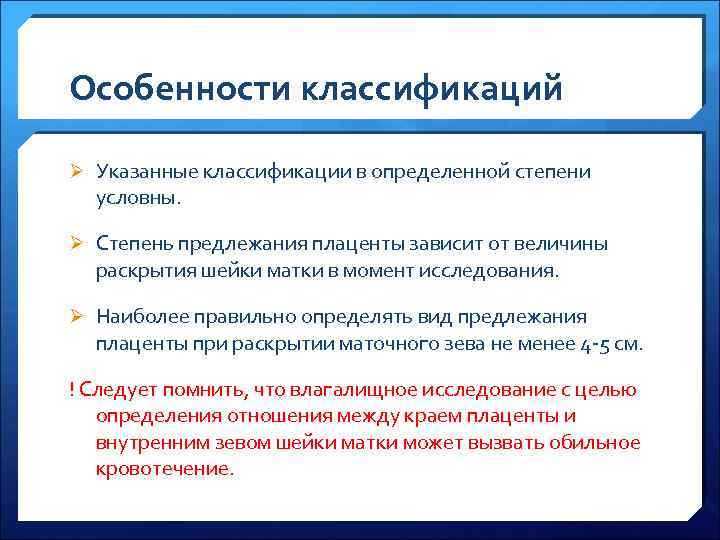 Особенности классификаций

➢ Указанные классификации в определенной степени условны.

➢ Степень предлежания плаценты зависит от величины раскрытия шейки матки в момент исследования.

➢ Наиболее правильно определять вид предлежания плаценты при раскрытии маточного зева не менее 4-5 см.

! Следует помнить, что влагалищное исследование с целью определения отношения между краем плаценты и внутренним зевом шейки матки может вызвать обильное кровотечение.